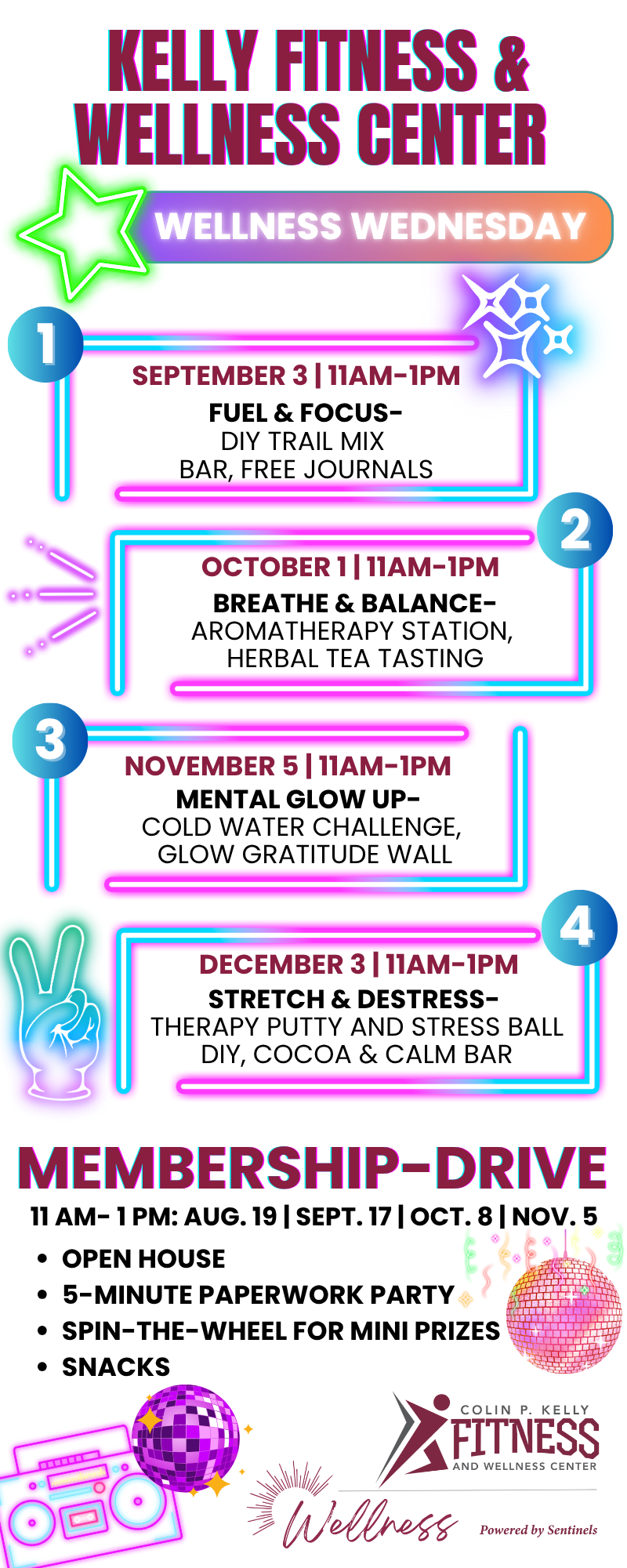 KELLY FITNESS & WELLNESS CENTER

WELLNESS WEDNESDAY

1

SEPTEMBER 3 | 11AM-1PM
FUEL & FOCUS-
DIY TRAIL MIX BAR, FREE JOURNALS

2

OCTOBER 1 | 11AM-1PM
BREATHE & BALANCE-
AROMATHERAPY STATION, HERBAL TEA TASTING

3

NOVEMBER 5 | 11AM-1PM
MENTAL GLOW UP-
COLD WATER CHALLENGE, GLOW GRATITUDE WALL

4

DECEMBER 3 | 11AM-1PM
STRETCH & DESTRESS-
THERAPY PUTTY AND STRESS BALL DIY, COCOA & CALM BAR

MEMBERSHIP-DRIVE

11 AM- 1 PM: AUG. 19 | SEPT. 17 | OCT. 8 | NOV. 5

• OPEN HOUSE
• 5-MINUTE PAPERWORK PARTY
• SPIN-THE-WHEEL FOR MINI PRIZES
• SNACKS

COLIN P. KELLY
FITNESS
AND WELLNESS CENTER

Wellness

Powered by Sentinels